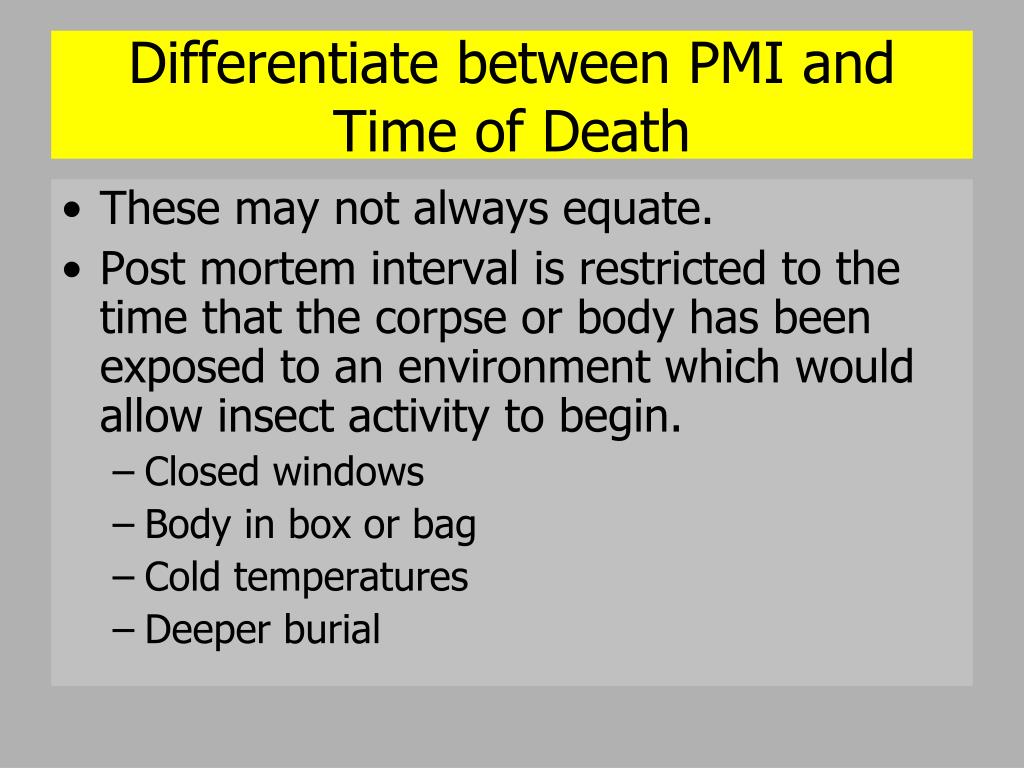 Differentiate between PMI and Time of Death

• These may not always equate.
• Post mortem interval is restricted to the time that the corpse or body has been exposed to an environment which would allow insect activity to begin.
– Closed windows
– Body in box or bag
– Cold temperatures
– Deeper burial